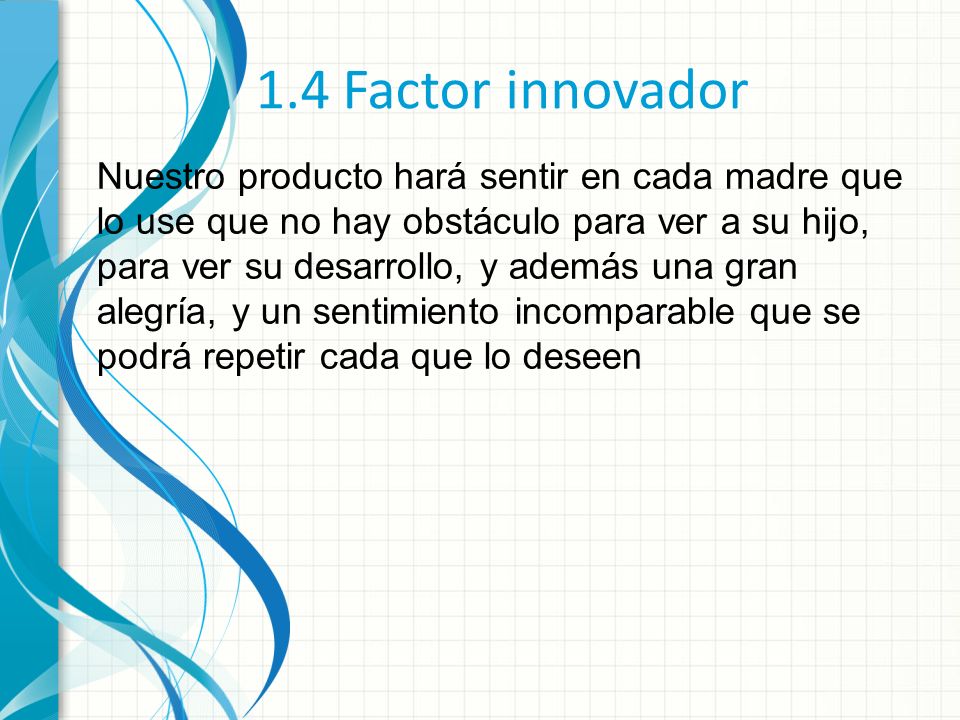 1.4 Factor innovador

Nuestro producto hará sentir en cada madre que lo use que no hay obstáculo para ver a su hijo, para ver su desarrollo, y además una gran alegría, y un sentimiento incomparable que se podrá repetir cada que lo deseen